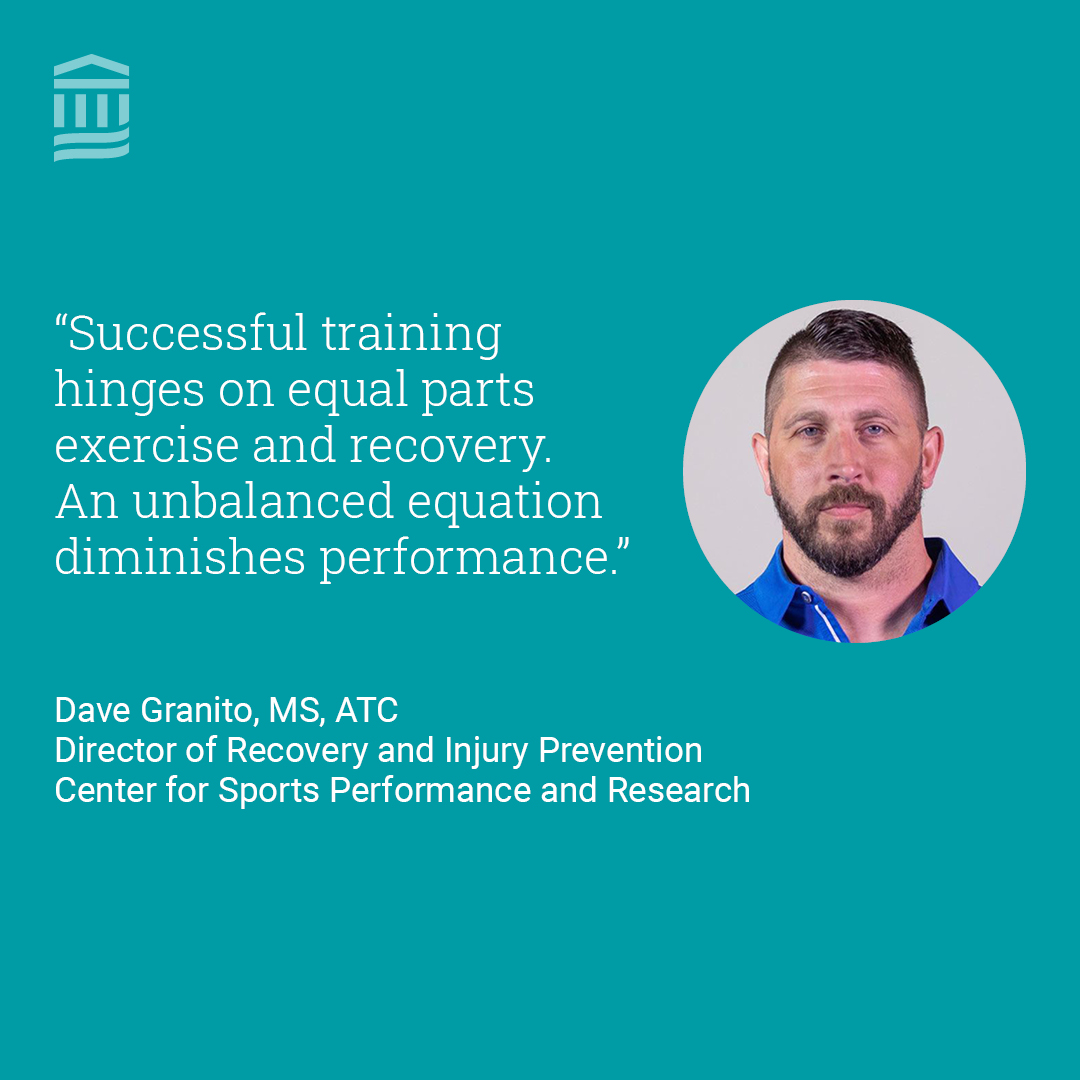 “Successful training hinges on equal parts exercise and recovery. An unbalanced equation diminishes performance.”

Dave Granito, MS, ATC
Director of Recovery and Injury Prevention
Center for Sports Performance and Research